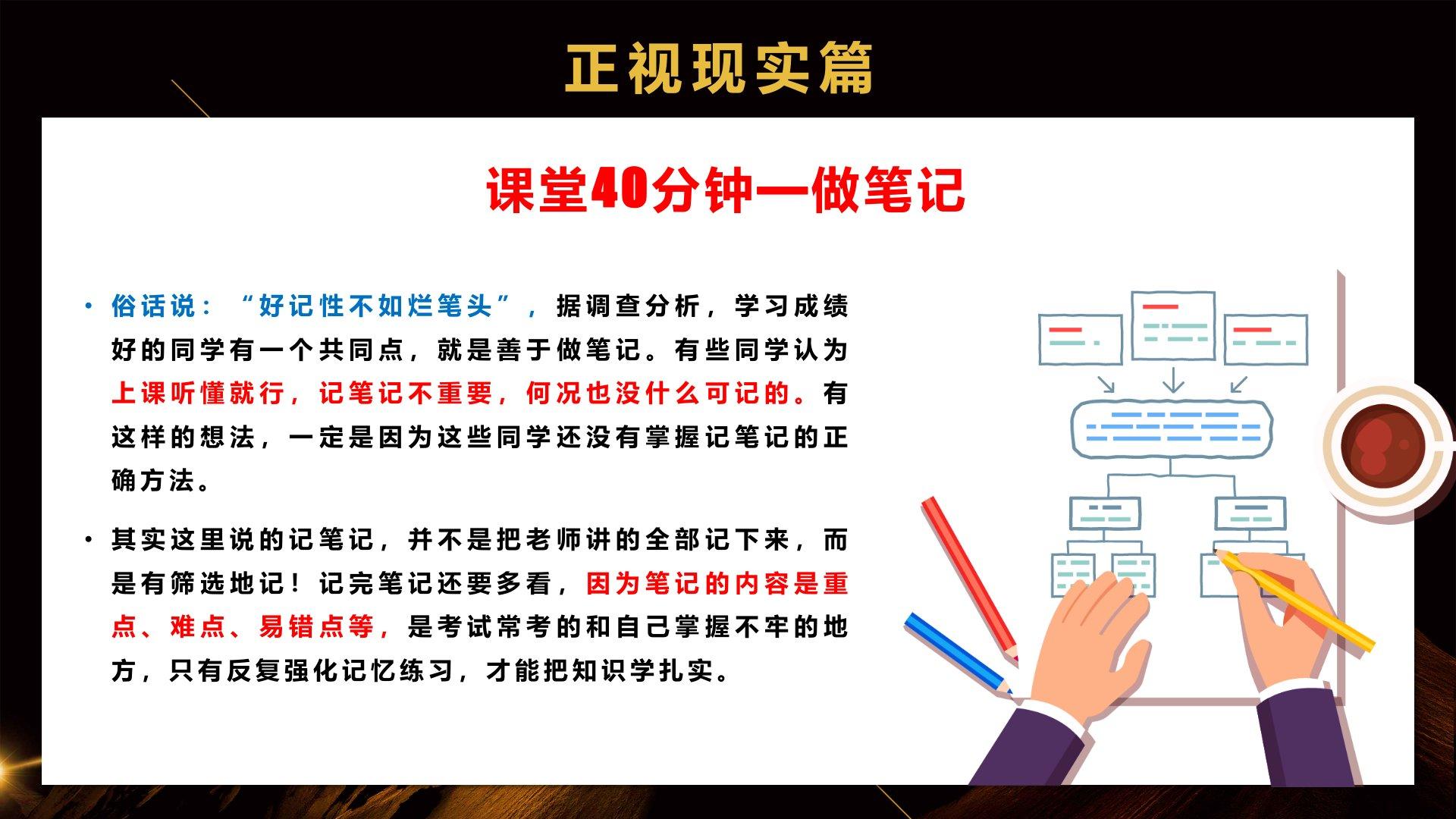 正视现实篇

课堂40分钟—做笔记

• 俗话说：“好记性不如烂笔头”，据调查分析，学习成绩好的同学有一个共同点，就是善于做笔记。有些同学认为上课听懂就行，记笔记不重要，何况也没什么可记的。有这样的想法，一定是因为这些同学还没有掌握记笔记的正确方法。

• 其实这里说的记笔记，并不是把老师讲的全部记下来，而是有筛选地记！记完笔记还要多看，因为笔记的内容是重点、难点、易错点等，是考试常考的和自己掌握不牢的地方，只有反复强化记忆练习，才能把知识学扎实。